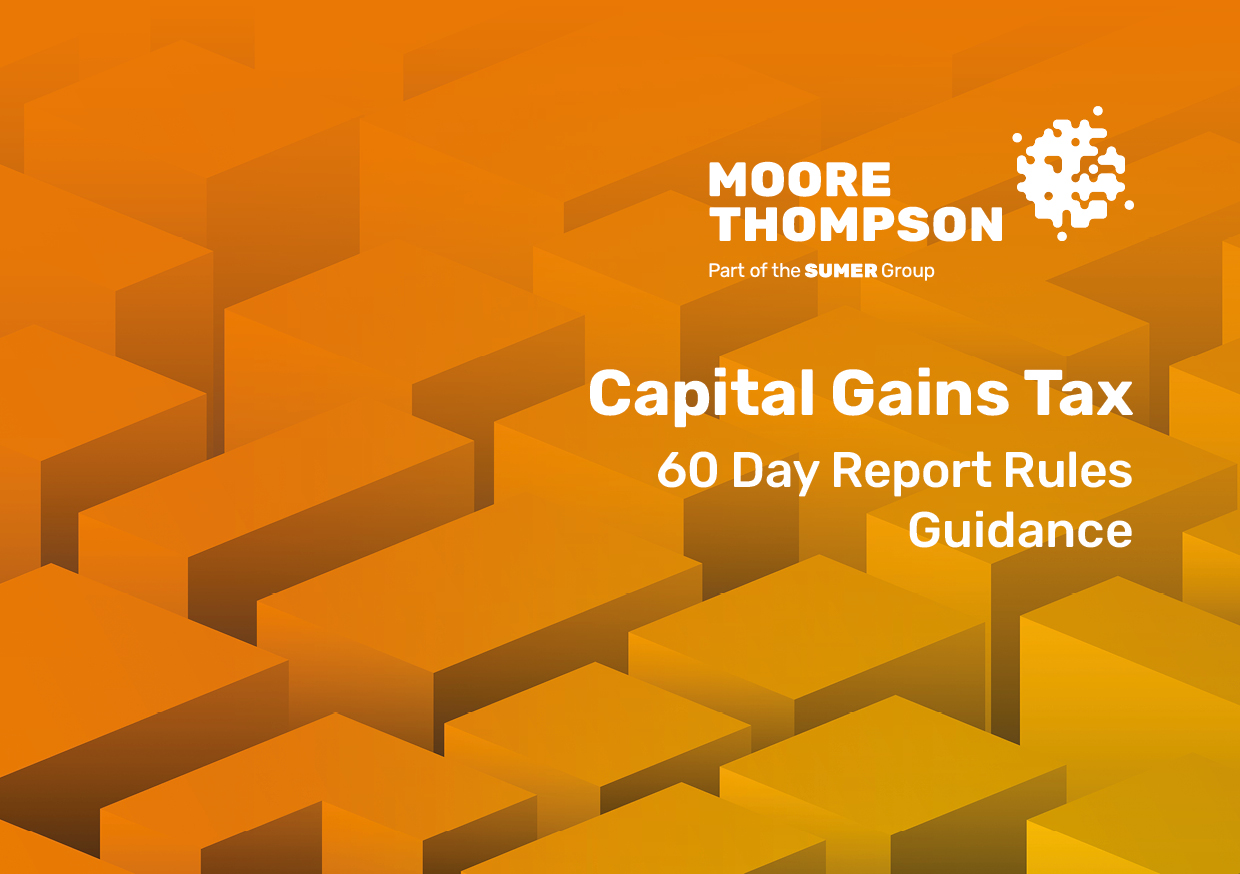 MOORE
THOMPSON

Part of the SUMER Group

Capital Gains Tax

60 Day Report Rules
Guidance